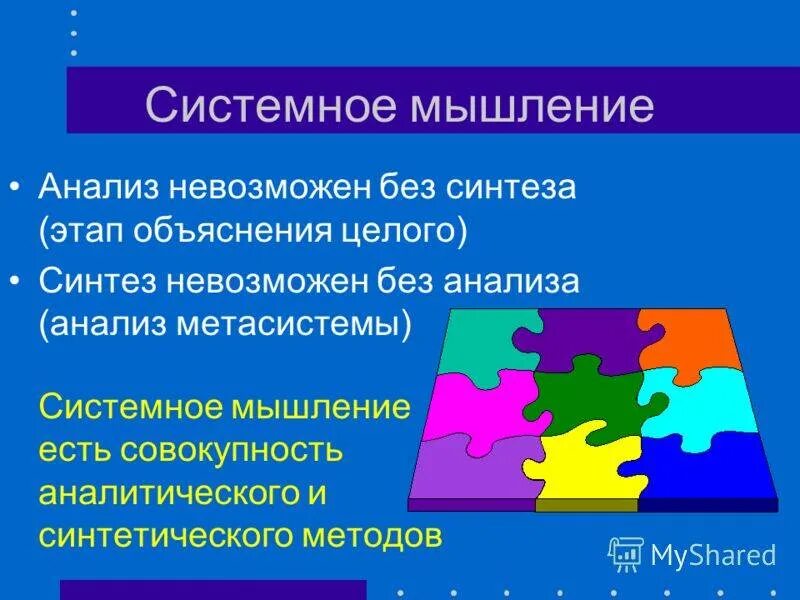 Системное мышление

• Анализ невозможен без синтеза (этап объяснения целого)
• Синтез невозможен без анализа (анализ метасистемы)

Системное мышление есть совокупность аналитического и синтетического методов

MyShared